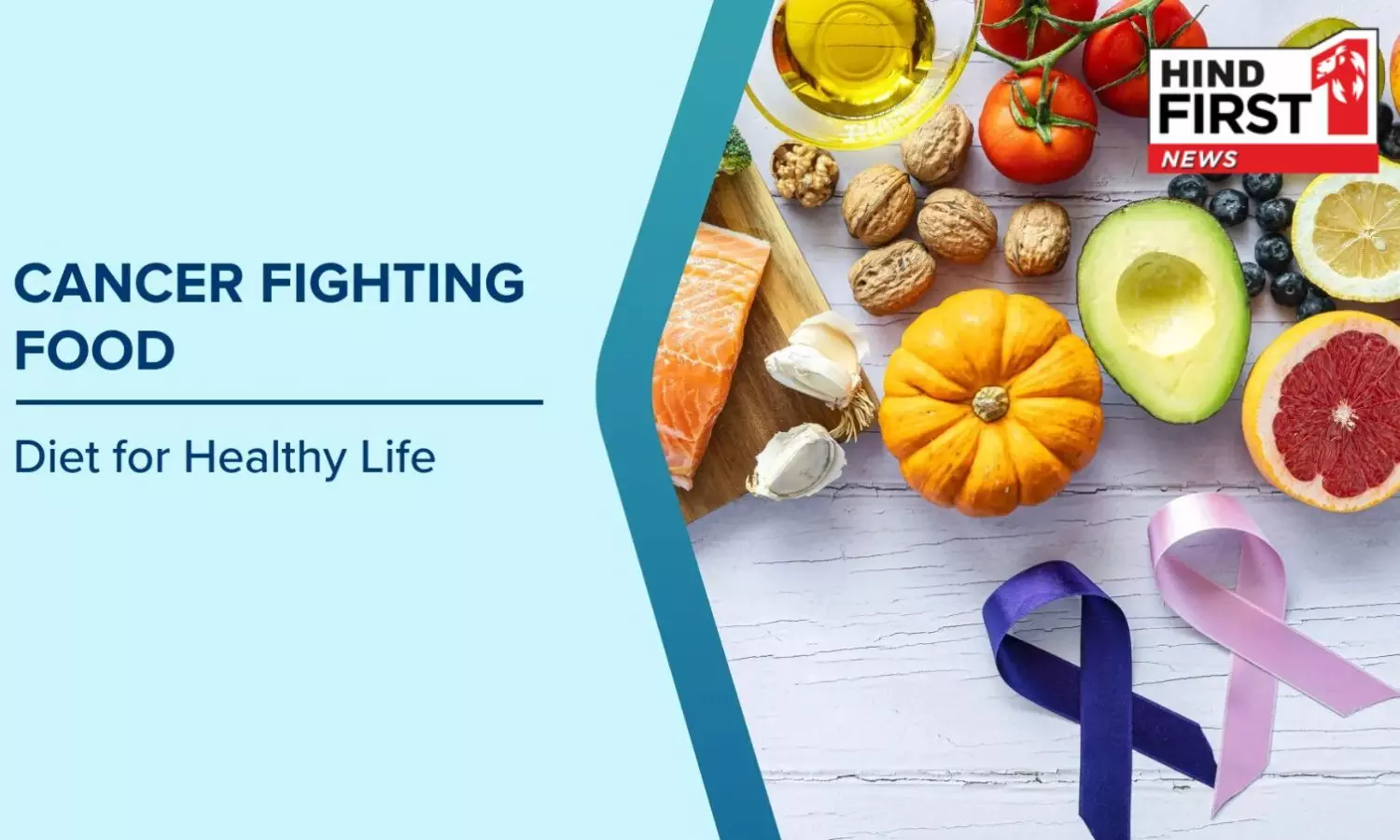 CANCER FIGHTING FOOD

Diet for Healthy Life

HIND FIRST 1 NEWS